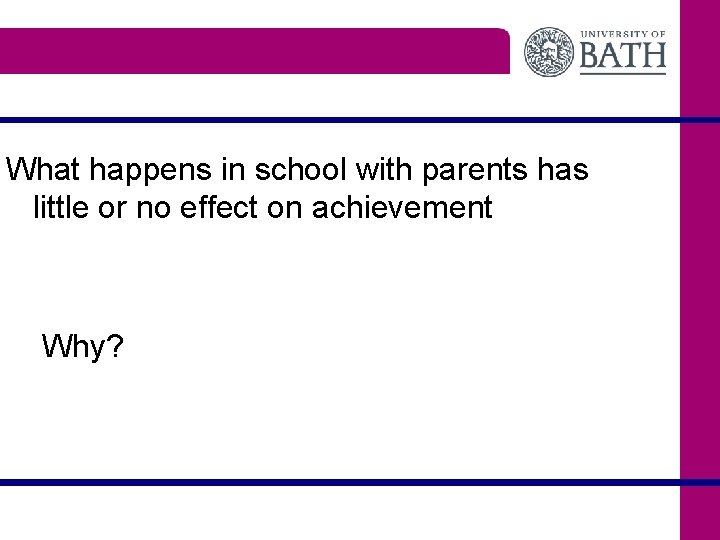 UNIVERSITY OF
BATH

What happens in school with parents has little or no effect on achievement

Why?